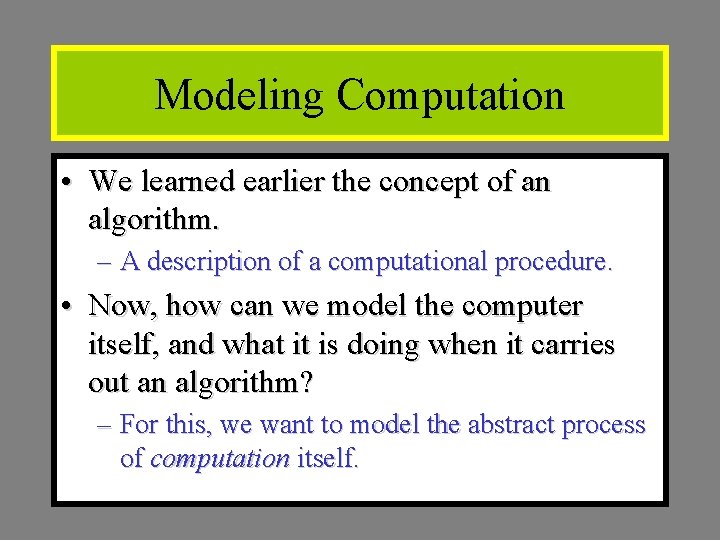 Modeling Computation

• We learned earlier the concept of an algorithm.
  – A description of a computational procedure.
• Now, how can we model the computer itself, and what it is doing when it carries out an algorithm?
  – For this, we want to model the abstract process of computation itself.